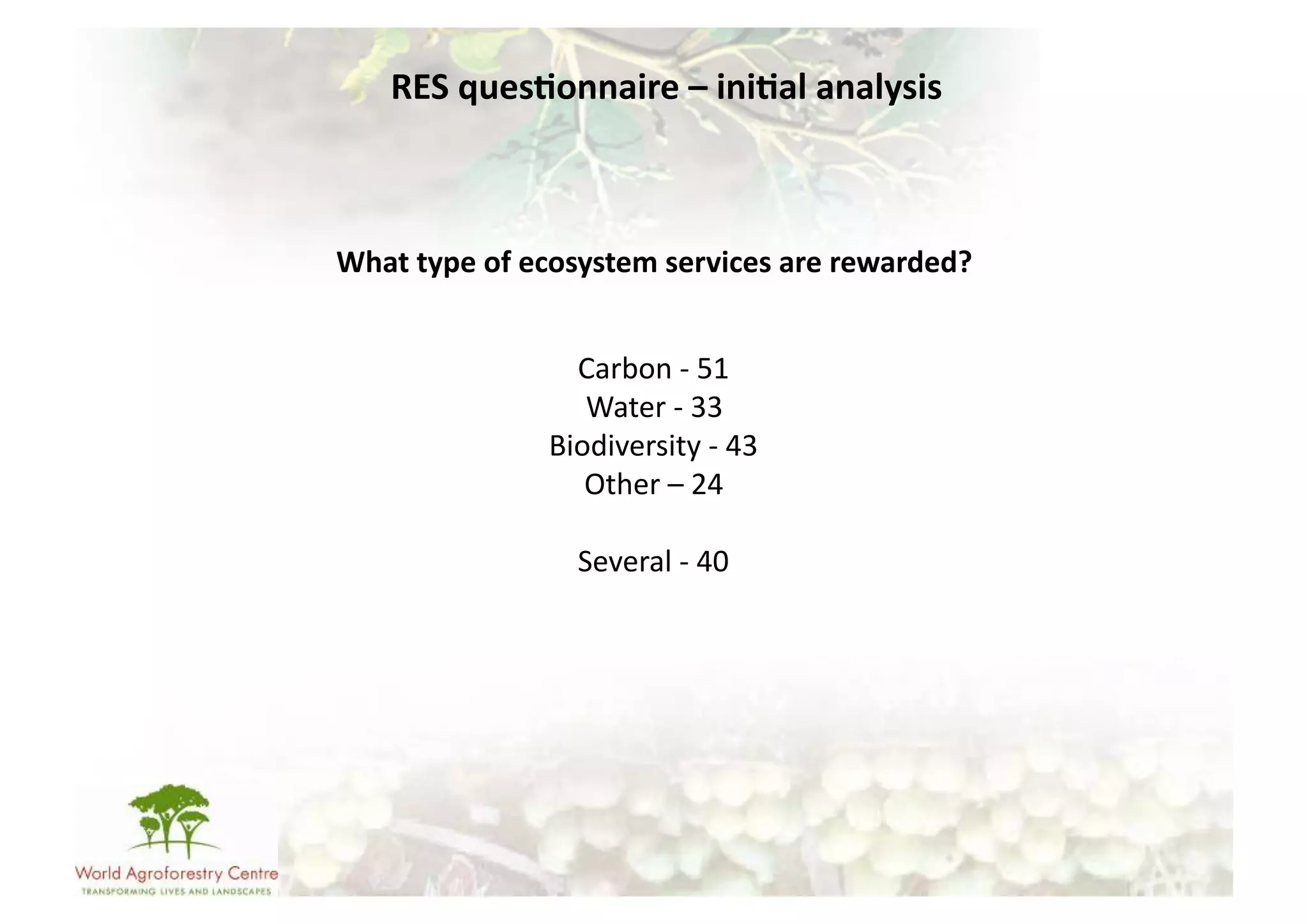 RES questionnaire – initial analysis

What type of ecosystem services are rewarded?

Carbon - 51
Water - 33
Biodiversity - 43
Other – 24

Several - 40

World Agroforestry Centre
TRANSFORMING LIVES AND LANDSCAPES